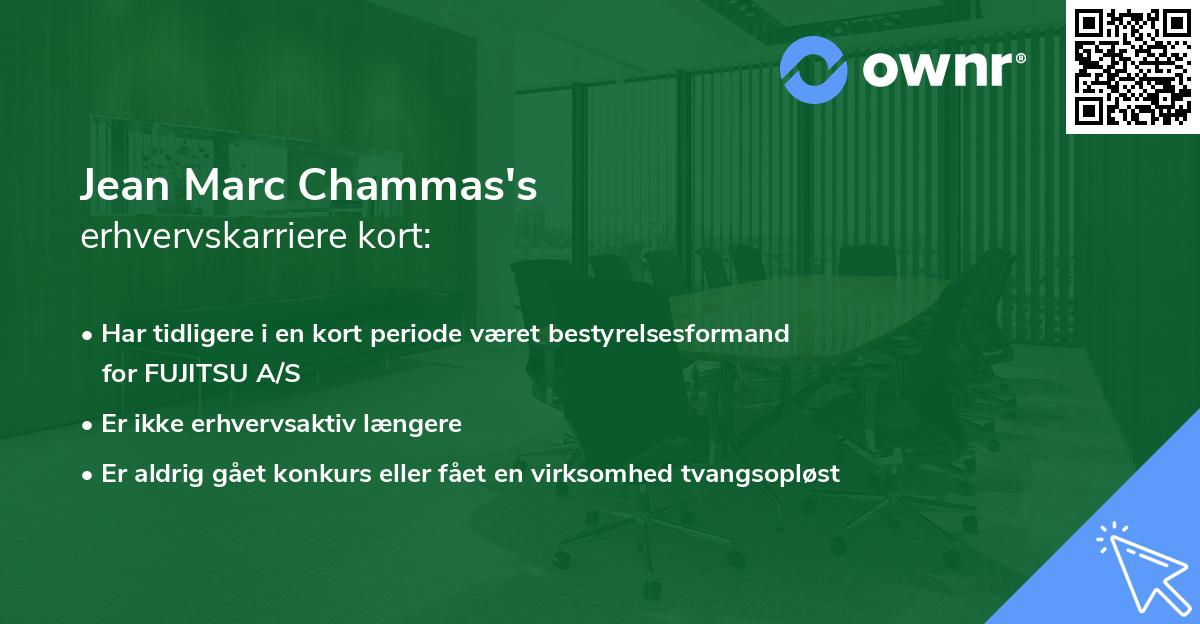 ownr®

Jean Marc Chammas's
erhvervskarriere kort:

• Har tidligere i en kort periode været bestyrelsesformand for FUJITSU A/S
• Er ikke erhvervsaktiv længere
• Er aldrig gået konkurs eller fået en virksomhed tvangsopløst